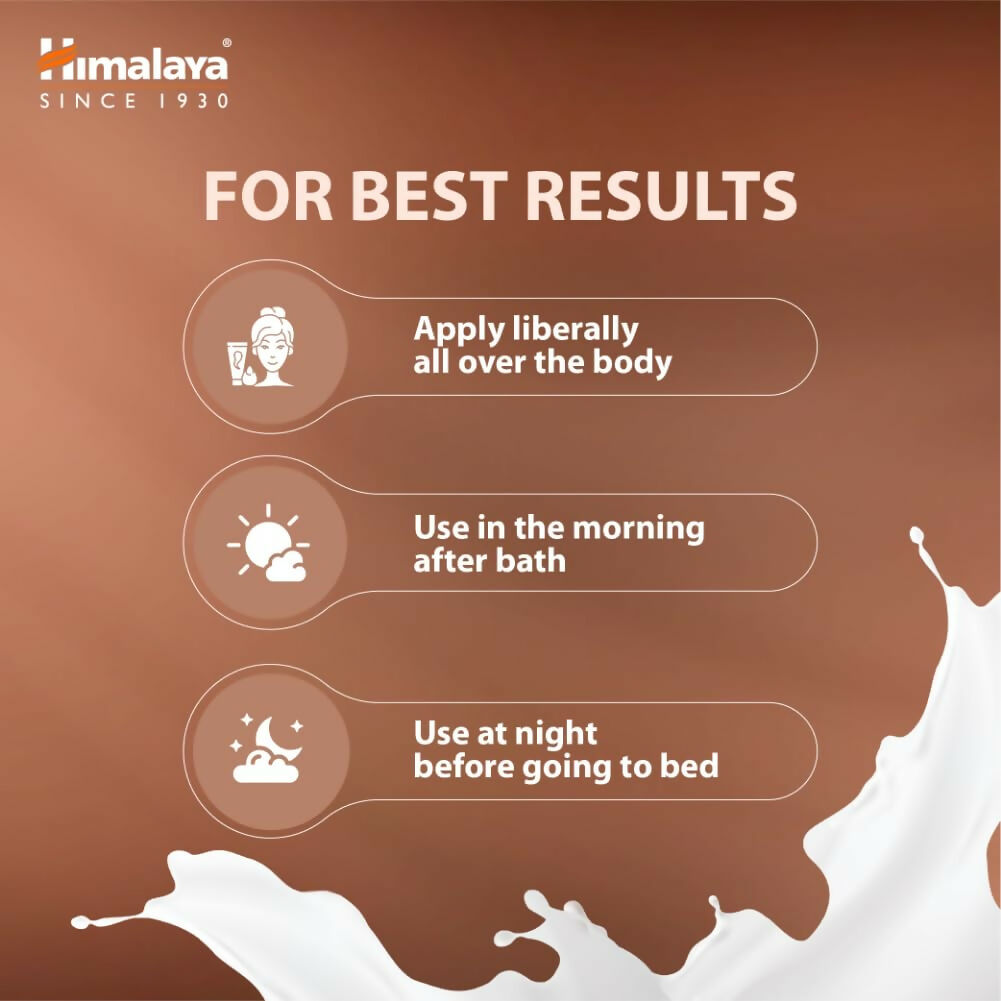 Himalaya®
SINCE 1930

FOR BEST RESULTS

Apply liberally all over the body

Use in the morning after bath

Use at night before going to bed